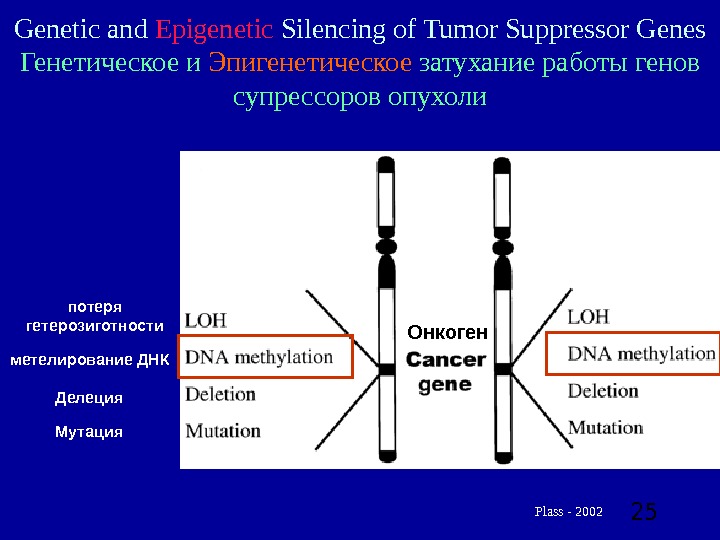 Genetic and Epigenetic Silencing of Tumor Suppressor Genes
Генетическое и Эпигенетическое затухание работы генов супрессоров опухоли

потеря гетерозиготности
метелирование ДНК
Делеция
Мутация

LOH
DNA methylation
Deletion
Mutation

Онкоген
Cancer gene

LOH
DNA methylation
Deletion
Mutation

Plass - 2002

25